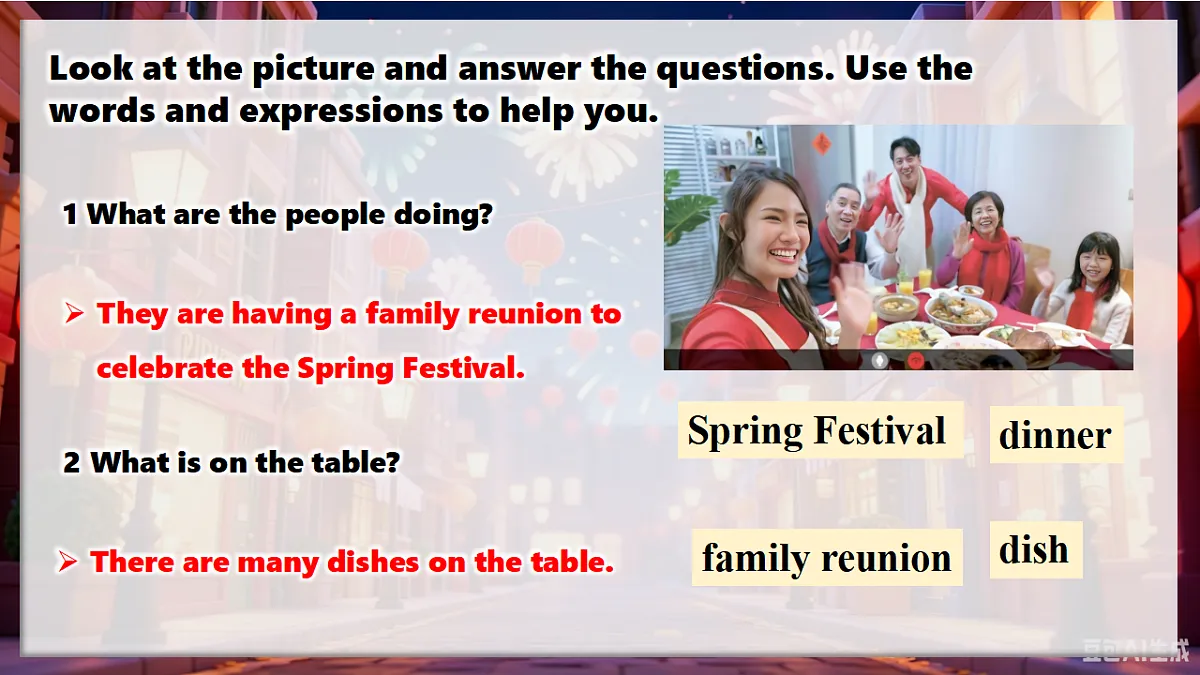 Look at the picture and answer the questions. Use the words and expressions to help you.

1 What are the people doing?

➢ They are having a family reunion to celebrate the Spring Festival.

2 What is on the table?

➢ There are many dishes on the table.

Spring Festival

dinner

family reunion

dish

豆包AI生成